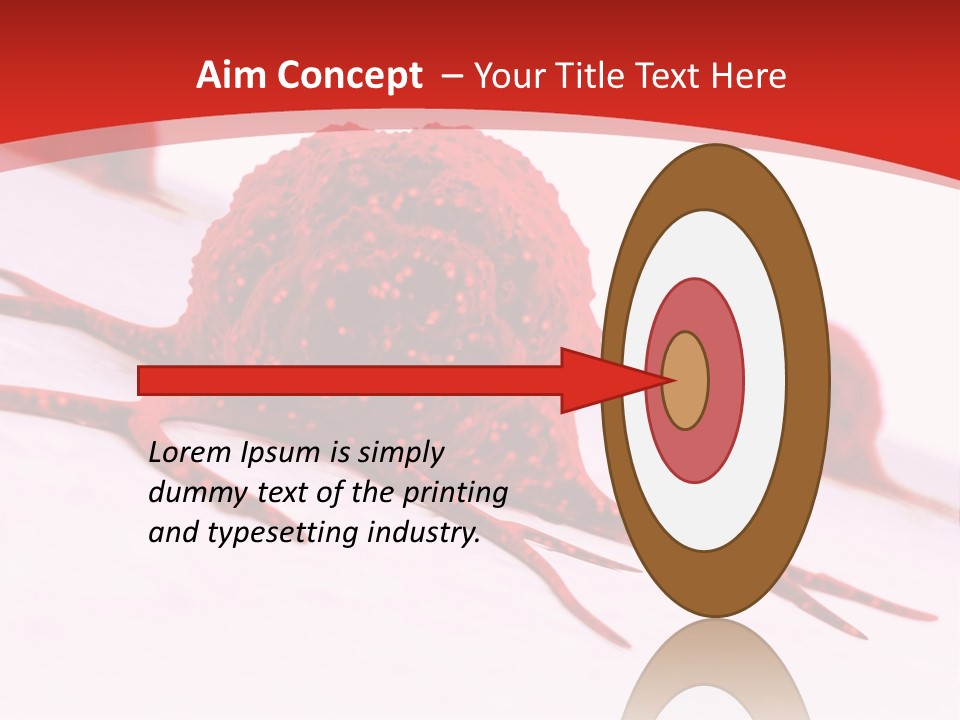 Aim Concept – Your Title Text Here

Lorem Ipsum is simply dummy text of the printing and typesetting industry.